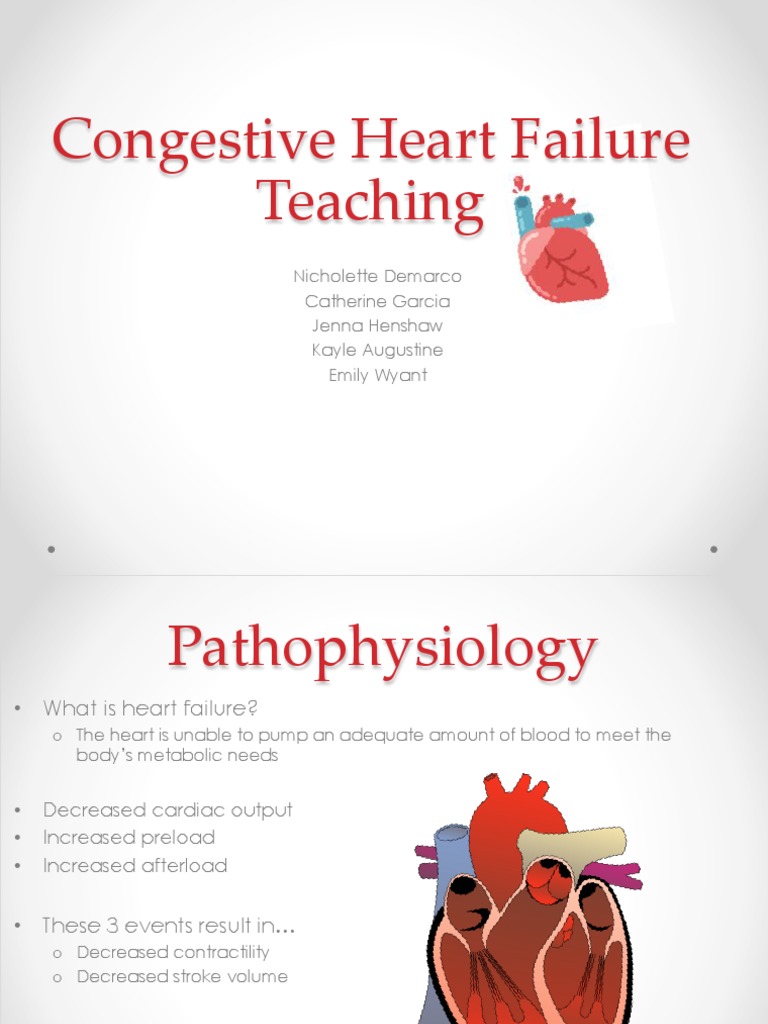 Congestive Heart Failure Teaching

Nicholette Demarco
Catherine Garcia
Jenna Henshaw
Kayle Augustine
Emily Wyant

Pathophysiology

• What is heart failure?
  o The heart is unable to pump an adequate amount of blood to meet the body's metabolic needs

• Decreased cardiac output
• Increased preload
• Increased afterload

• These 3 events result in…
  o Decreased contractility
  o Decreased stroke volume